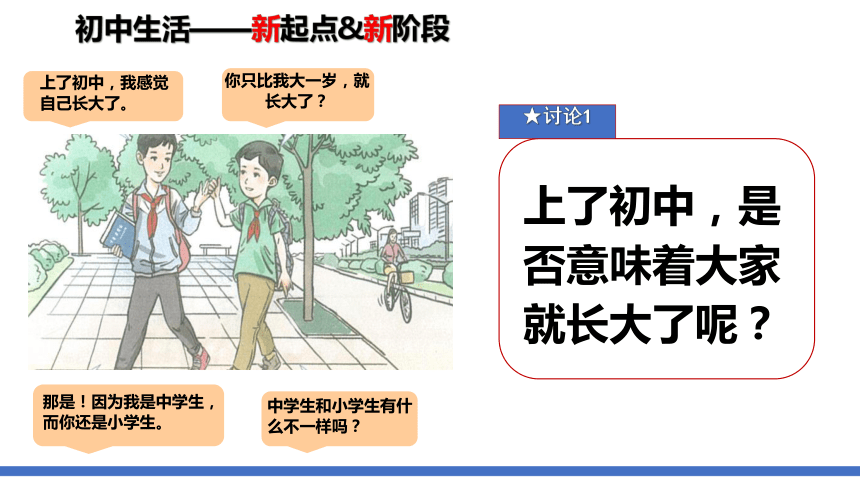 初中生活——新起点&新阶段

上了初中，我感觉自己长大了。

你只比我大一岁，就长大了？

那是！因为我是中学生，而你还是小学生。

中学生和小学生有什么不一样吗？

★讨论1

上了初中，是否意味着大家就长大了呢？